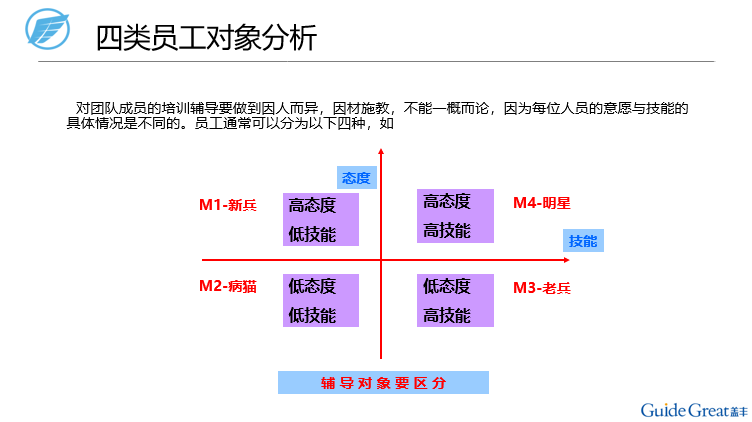 四类员工对象分析

对团队成员的培训辅导要做到因人而异，因材施教，不能一概而论，因为每位人员的意愿与技能的具体情况是不同的。员工通常可以分为以下四种，如

态度

M1-新兵

高态度
低技能

高态度
高技能

M4-明星

技能

M2-病猫

低态度
低技能

低态度
高技能

M3-老兵

辅导对象要区分

GuideGreat盖丰